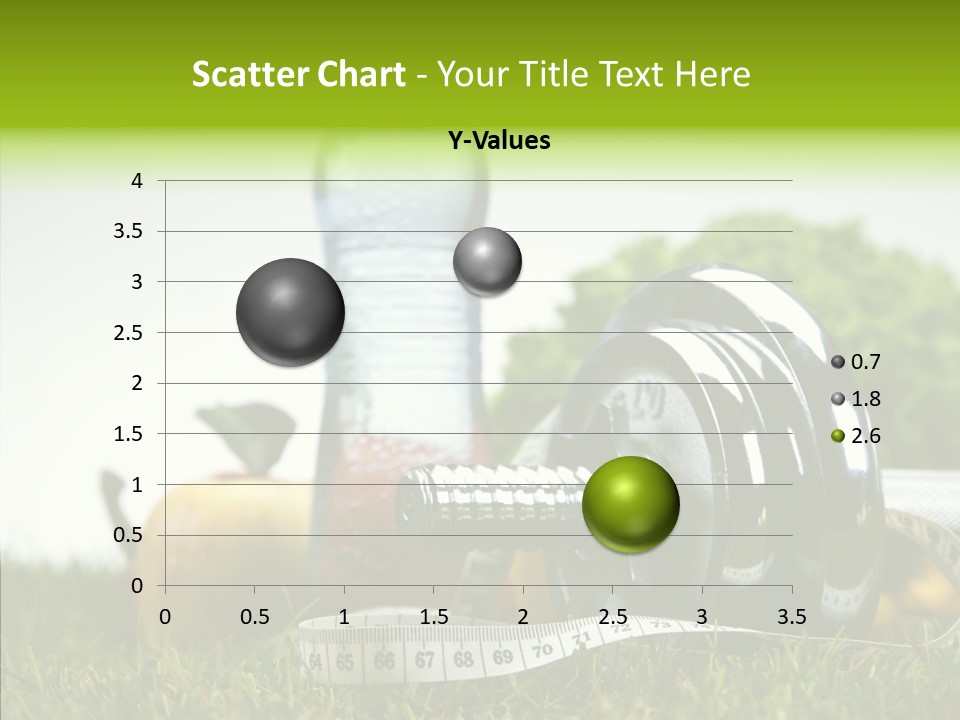 Scatter Chart - Your Title Text Here

Y-Values

4
3.5
3
2.5
2
1.5
1
0.5
0

0 0.5 1 1.5 2 2.5 3 3.5

0.7
1.8
2.6

64 65 66 67 68 69 70 71 72 73